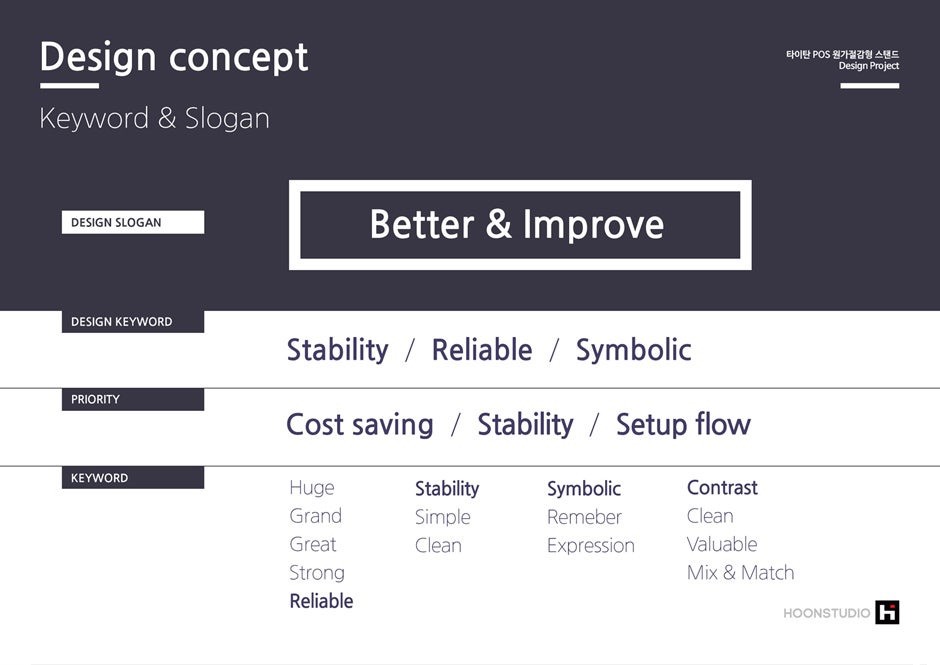 Design concept

Keyword & Slogan

타이탄 POS 원가절감형 스탠드
Design Project

DESIGN SLOGAN

Better & Improve

DESIGN KEYWORD

Stability / Reliable / Symbolic

PRIORITY

Cost saving / Stability / Setup flow

KEYWORD

Huge
Grand
Great
Strong
Reliable

Stability
Simple
Clean

Symbolic
Remeber
Expression

Contrast
Clean
Valuable
Mix & Match

HOONSTUDIO